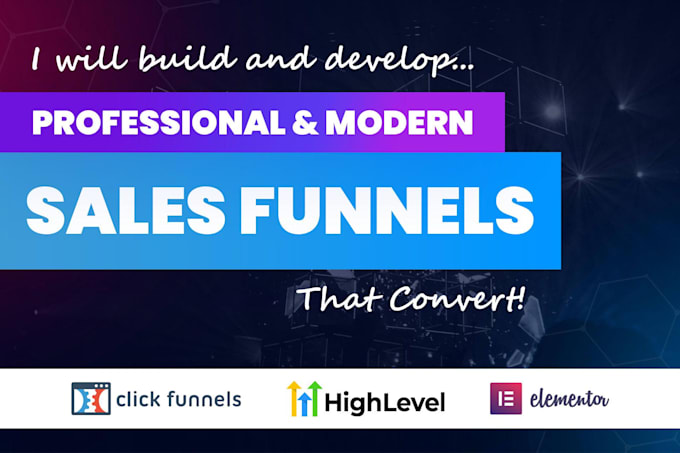 I will build and develop...

PROFESSIONAL & MODERN

SALES FUNNELS

That Convert!

click funnels

HighLevel

elementor